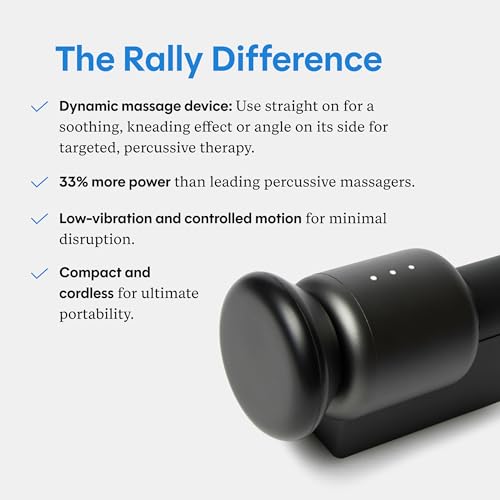 The Rally Difference

Dynamic massage device: Use straight on for a soothing, kneading effect or angle on its side for targeted, percussive therapy.

33% more power than leading percussive massagers.

Low-vibration and controlled motion for minimal disruption.

Compact and cordless for ultimate portability.